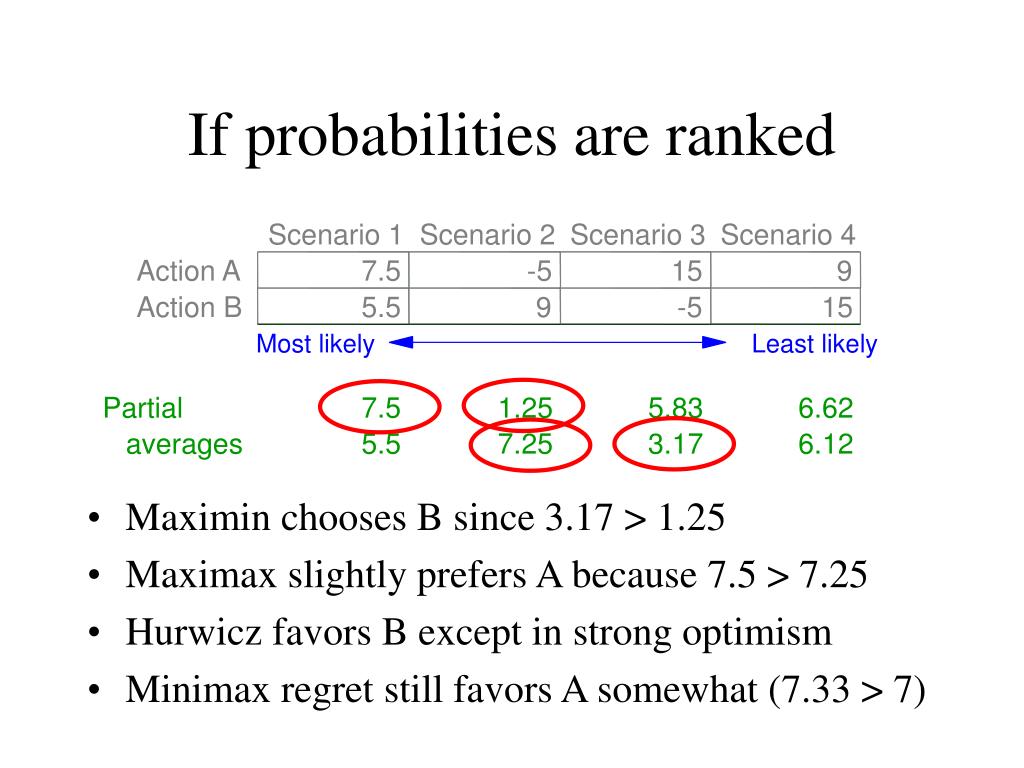 If probabilities are ranked

|  | Scenario 1 | Scenario 2 | Scenario 3 | Scenario 4 |
|---|---|---|---|---|
| Action A | 7.5 | -5 | 15 | 9 |
| Action B | 5.5 | 9 | -5 | 15 |

Most likely Least likely

| Partial averages | 7.5 | 1.25 | 5.83 | 6.62 |
|---|---|---|---|---|
|  | 5.5 | 7.25 | 3.17 | 6.12 |

• Maximin chooses B since 3.17 > 1.25
• Maximax slightly prefers A because 7.5 > 7.25
• Hurwicz favors B except in strong optimism
• Minimax regret still favors A somewhat (7.33 > 7)